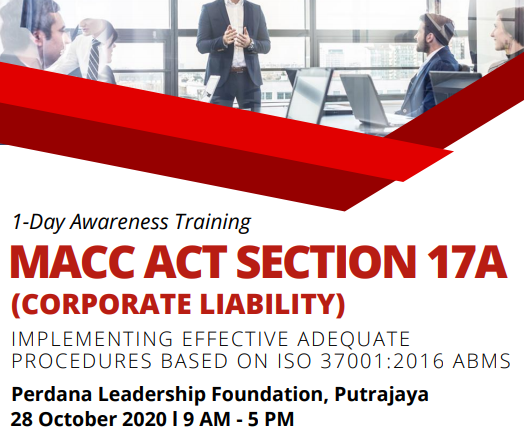 1-Day Awareness Training

MACC ACT SECTION 17A (CORPORATE LIABILITY)

IMPLEMENTING EFFECTIVE ADEQUATE PROCEDURES BASED ON ISO 37001:2016 ABMS

Perdana Leadership Foundation, Putrajaya
28 October 2020 l 9 AM - 5 PM